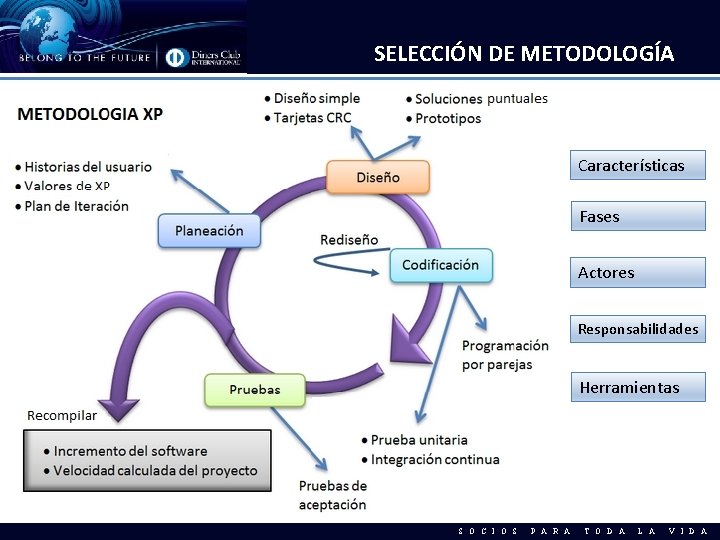 BELONG TO THE FUTURE
Diners Club INTERNATIONAL

SELECCIÓN DE METODOLOGÍA

METODOLOGIA XP

• Diseño simple
• Tarjetas CRC

• Soluciones puntuales
• Prototipos

• Historias del usuario
• Valores de XP
• Plan de Iteración

Diseño

Planeación

Rediseño

Codificación

Programación por parejas

Pruebas

Recompilar

• Incremento del software
• Velocidad calculada del proyecto

Pruebas de aceptación

• Prueba unitaria
• Integración continua

Características

Fases

Actores

Responsabilidades

Herramientas

SOCIOS PARA TODA LA VIDA